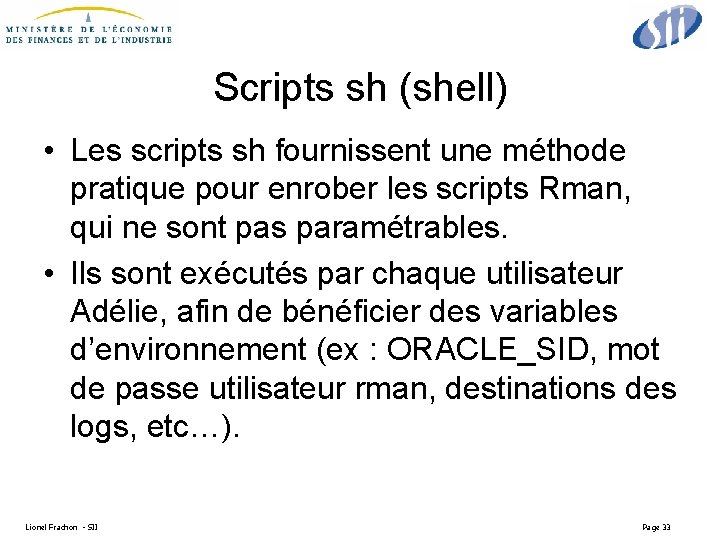 MINISTÈRE DE L'ÉCONOMIE
DES FINANCES ET DE L'INDUSTRIE

SII

Scripts sh (shell)

• Les scripts sh fournissent une méthode pratique pour enrober les scripts Rman, qui ne sont pas paramétrables.

• Ils sont exécutés par chaque utilisateur Adélie, afin de bénéficier des variables d'environnement (ex : ORACLE_SID, mot de passe utilisateur rman, destinations des logs, etc…).

Lionel Frachon - SII

Page 33